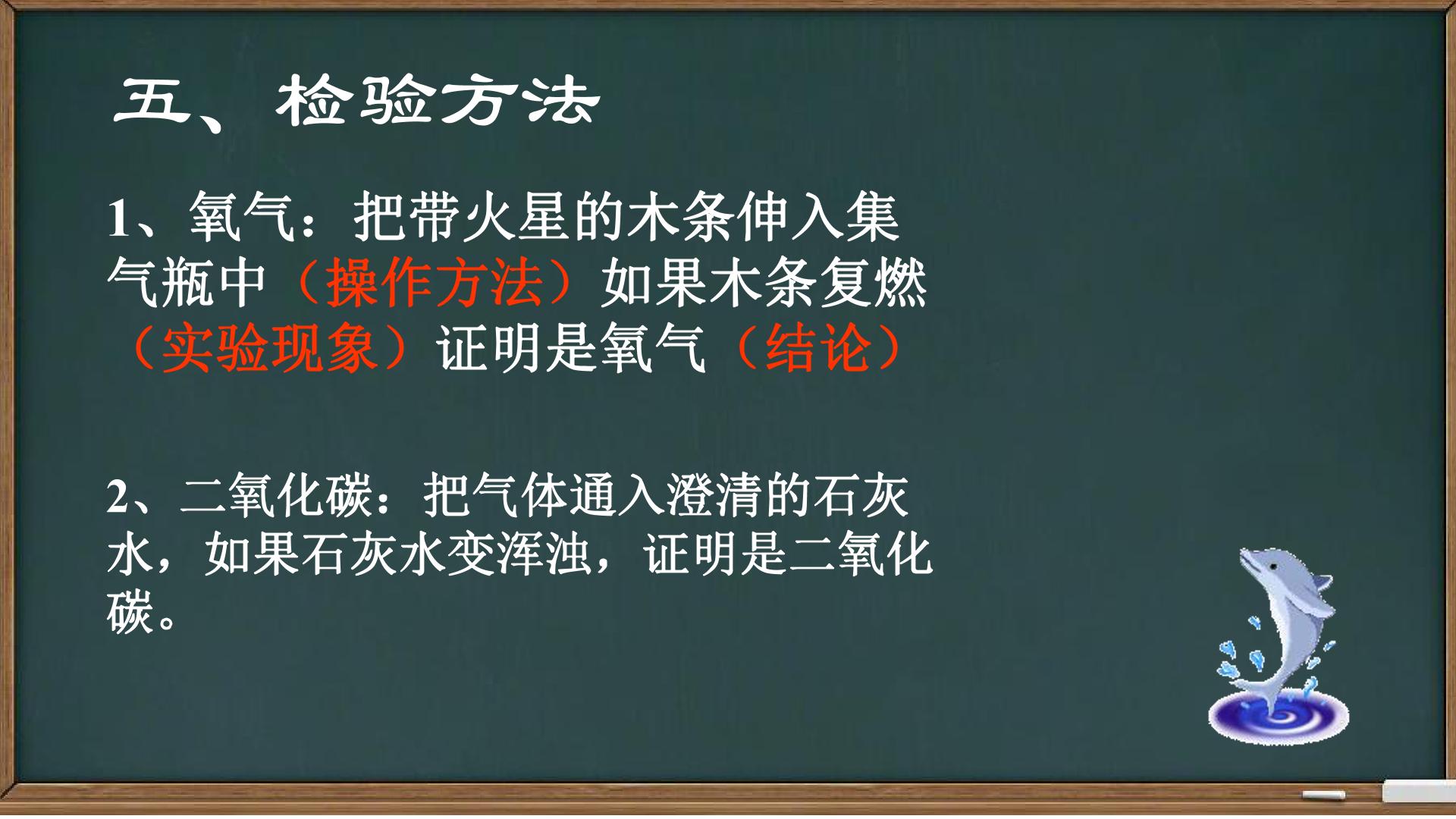 五、检验方法

1、氧气：把带火星的木条伸入集气瓶中（操作方法）如果木条复燃（实验现象）证明是氧气（结论）

2、二氧化碳：把气体通入澄清的石灰水，如果石灰水变浑浊，证明是二氧化碳。